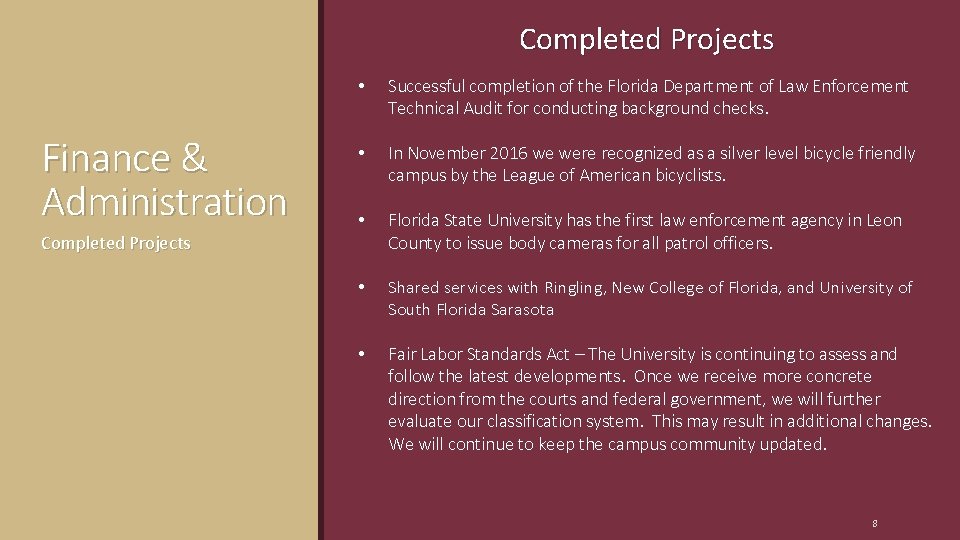 Finance & Administration

Completed Projects

Completed Projects

• Successful completion of the Florida Department of Law Enforcement Technical Audit for conducting background checks.

• In November 2016 we were recognized as a silver level bicycle friendly campus by the League of American bicyclists.

• Florida State University has the first law enforcement agency in Leon County to issue body cameras for all patrol officers.

• Shared services with Ringling, New College of Florida, and University of South Florida Sarasota

• Fair Labor Standards Act – The University is continuing to assess and follow the latest developments. Once we receive more concrete direction from the courts and federal government, we will further evaluate our classification system. This may result in additional changes. We will continue to keep the campus community updated.

8